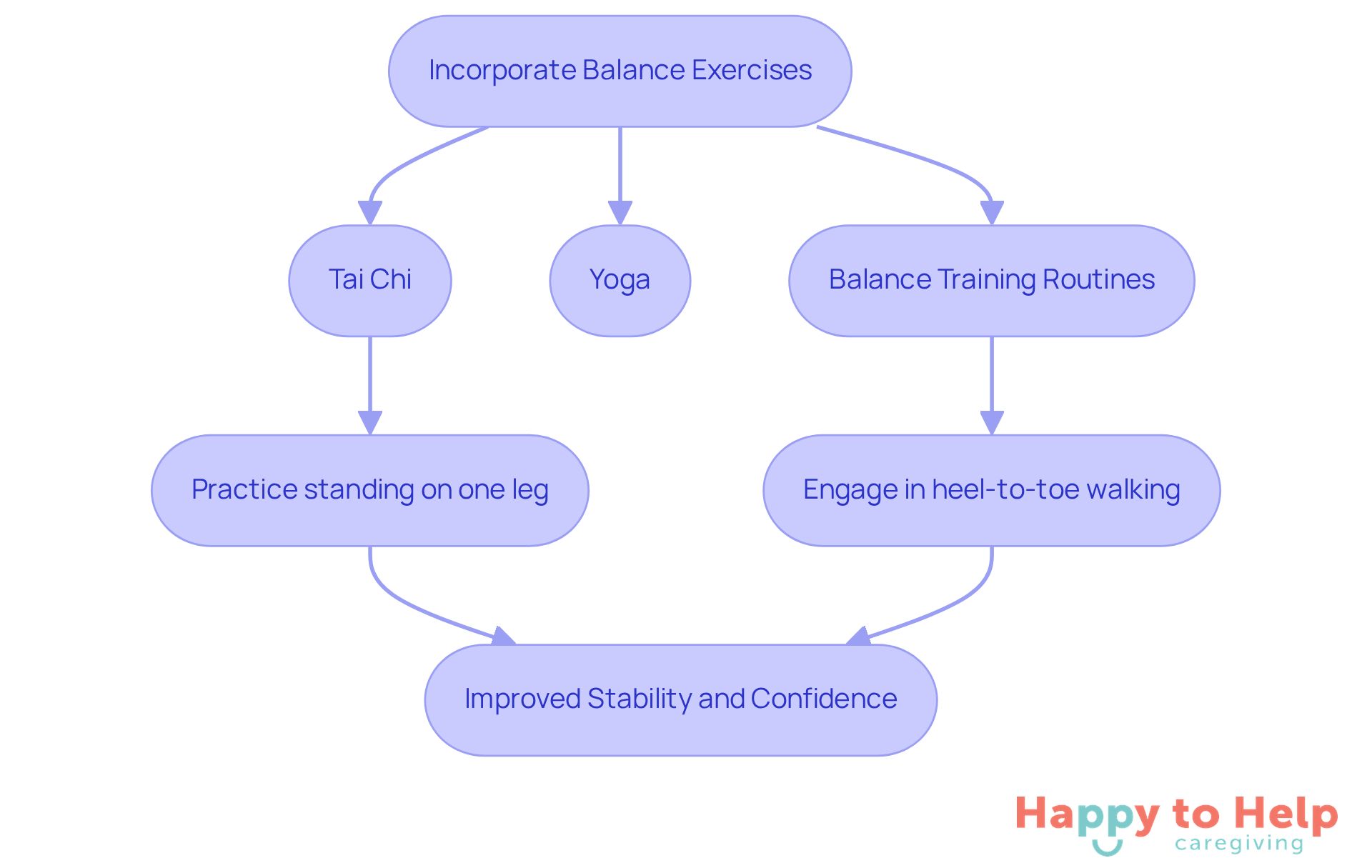 Incorporate Balance Exercises

Tai Chi

Yoga

Balance Training Routines

Practice standing on one leg

Engage in heel-to-toe walking

Improved Stability and Confidence

Happy to Help
caregiving